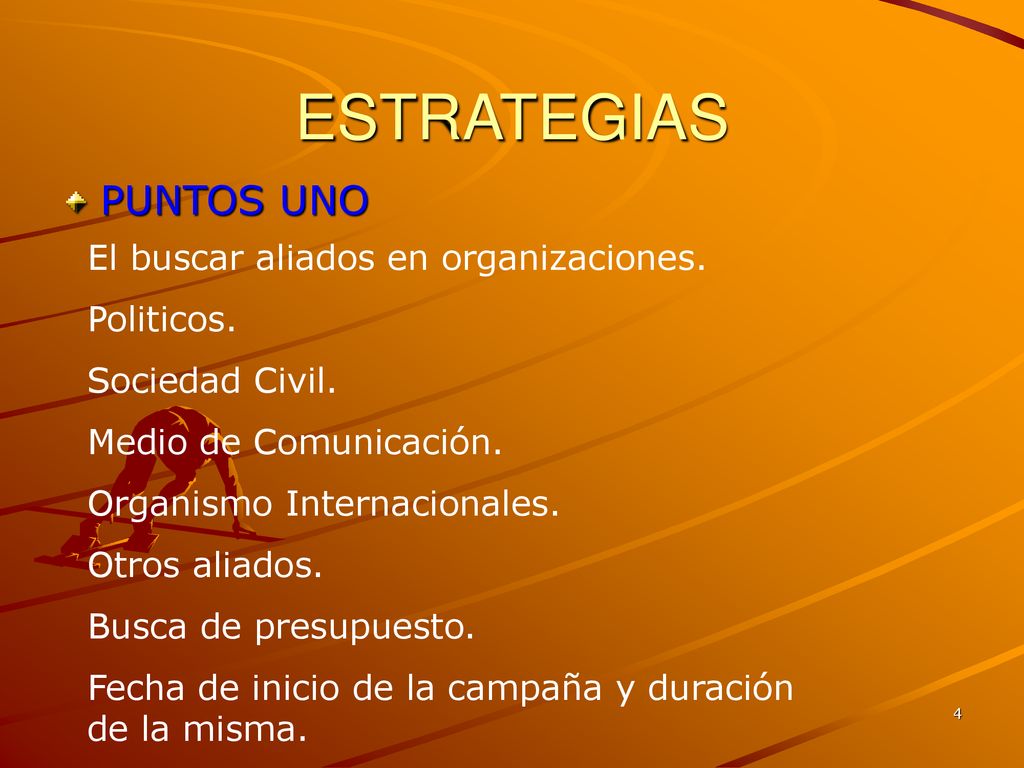 ESTRATEGIAS

PUNTOS UNO

El buscar aliados en organizaciones.

Politicos.

Sociedad Civil.

Medio de Comunicación.

Organismo Internacionales.

Otros aliados.

Busca de presupuesto.

Fecha de inicio de la campaña y duración de la misma.

4